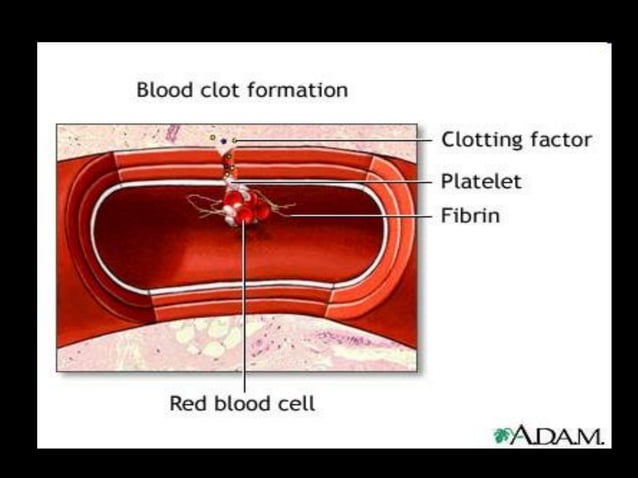 Blood clot formation

Clotting factor

Platelet

Fibrin

Red blood cell

A.D.A.M.